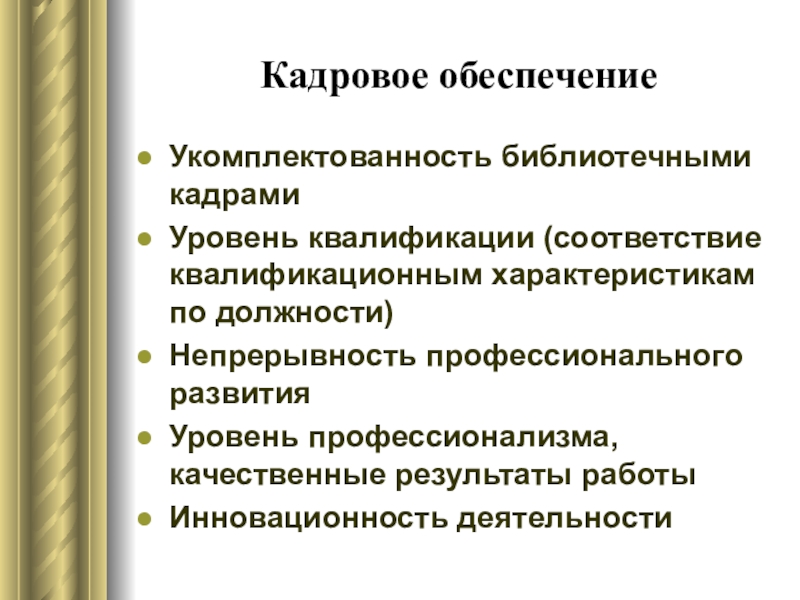 Кадровое обеспечение

- Укомплектованность библиотечными кадрами
- Уровень квалификации (соответствие квалификационным характеристикам по должности)
- Непрерывность профессионального развития
- Уровень профессионализма, качественные результаты работы
- Инновационность деятельности